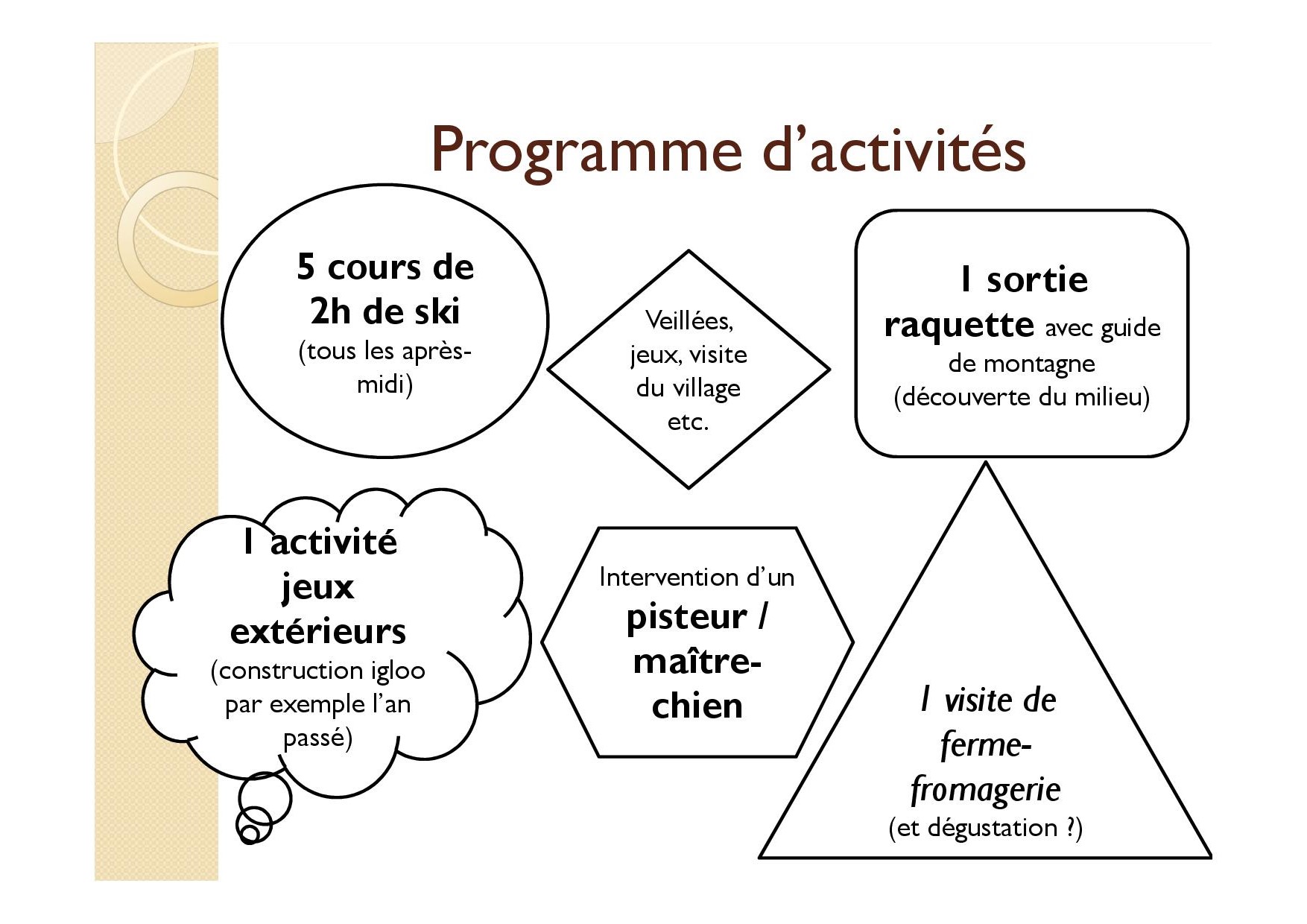 Programme d'activités

5 cours de 2h de ski (tous les après-midi)

Veillées, jeux, visite du village etc.

1 sortie raquette avec guide de montagne (découverte du milieu)

1 activité jeux extérieurs (construction igloo par exemple l'an passé)

Intervention d'un pisteur / maître-chien

1 visite de ferme-fromagerie (et dégustation ?)